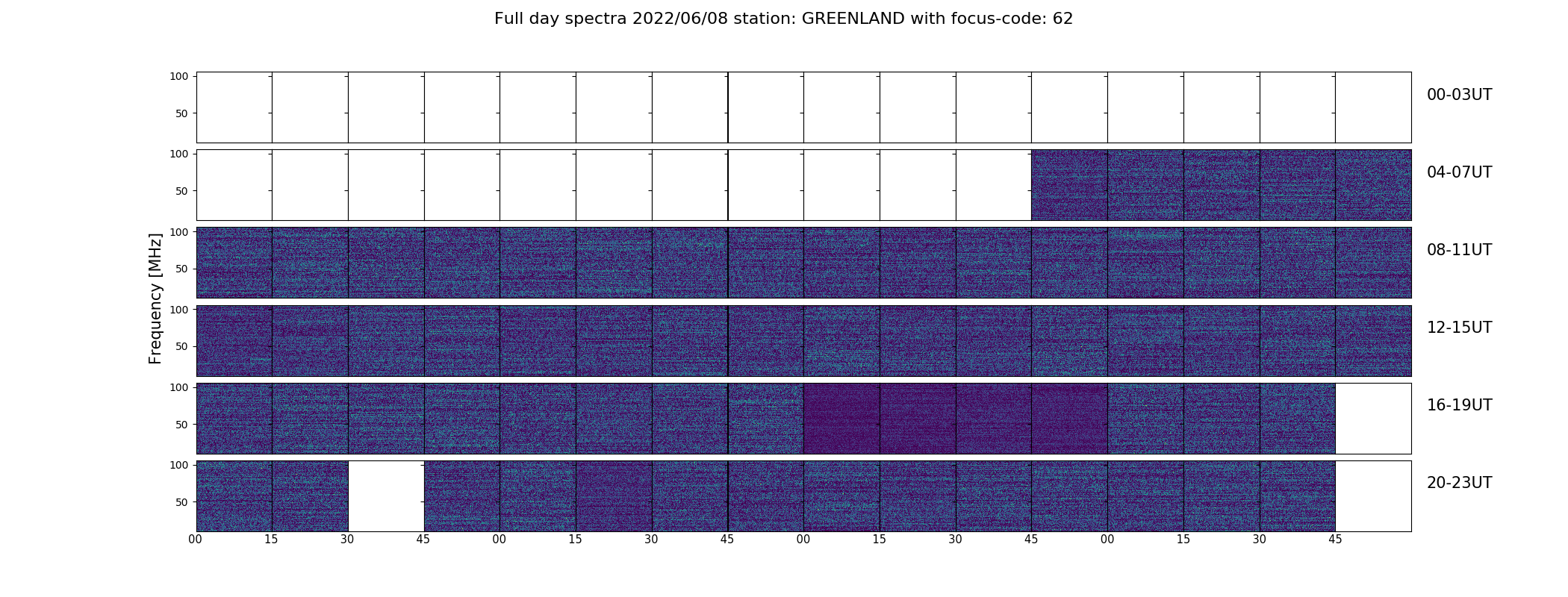 Full day spectra 2022/06/08 station: GREENLAND with focus-code: 62

Frequency [MHz]

100
50
00-03UT

100
50
04-07UT

100
50
08-11UT

100
50
12-15UT

100
50
16-19UT

100
50
20-23UT

00 15 30 45 00 15 30 45 00 15 30 45 00 15 30 45